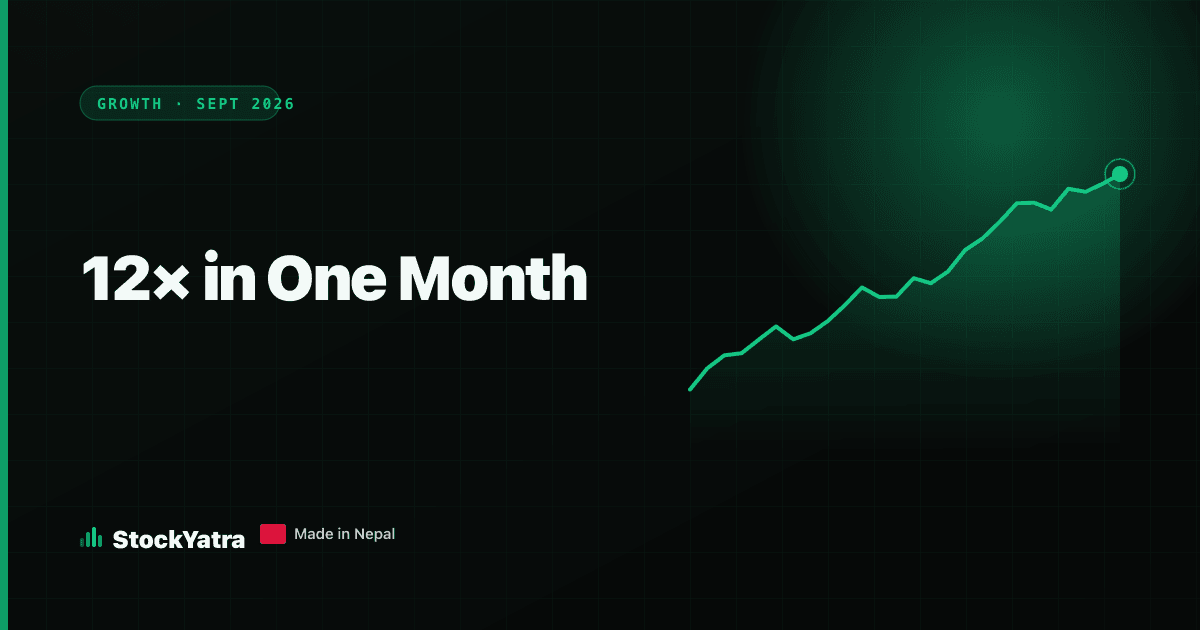 GROWTH · SEPT 2026

12× in One Month

StockYatra

Made in Nepal